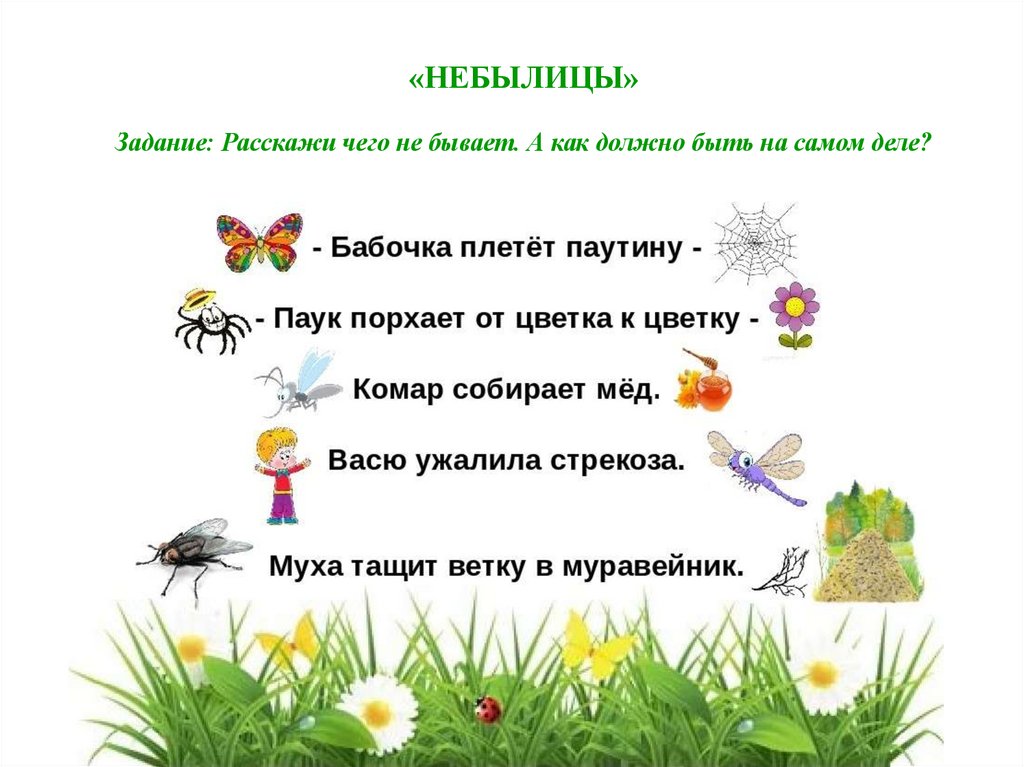 «НЕБЫЛИЦЫ»

Задание: Расскажи чего не бывает. А как должно быть на самом деле?

- Бабочка плетёт паутину -

- Паук порхает от цветка к цветку -

Комар собирает мёд.

Васю ужалила стрекоза.

Муха тащит ветку в муравейник.